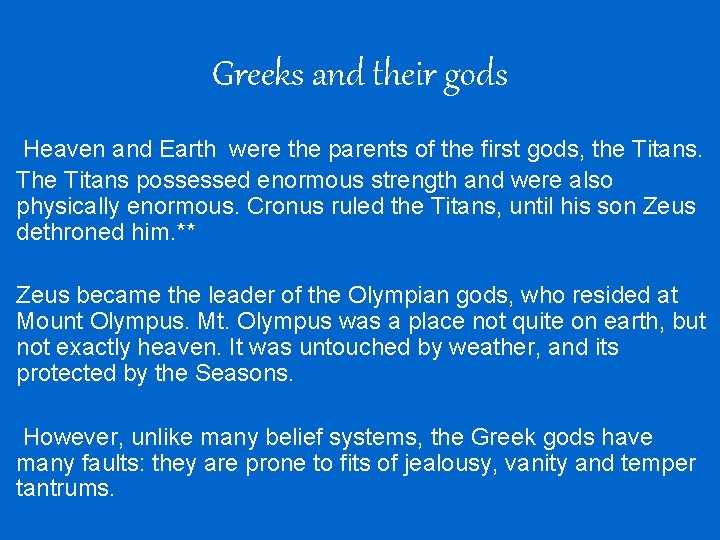 Greeks and their gods

Heaven and Earth were the parents of the first gods, the Titans. The Titans possessed enormous strength and were also physically enormous. Cronus ruled the Titans, until his son Zeus dethroned him.**

Zeus became the leader of the Olympian gods, who resided at Mount Olympus. Mt. Olympus was a place not quite on earth, but not exactly heaven. It was untouched by weather, and its protected by the Seasons.

However, unlike many belief systems, the Greek gods have many faults: they are prone to fits of jealousy, vanity and temper tantrums.